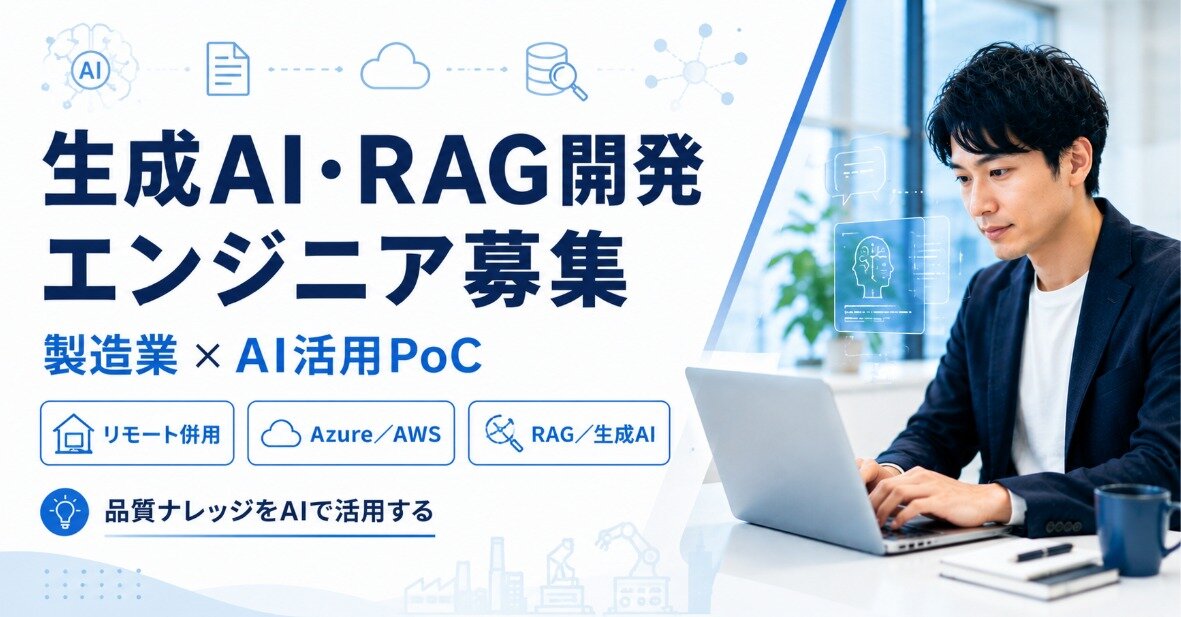 AI

生成AI・RAG開発
エンジニア募集

製造業 × AI活用PoC

リモート併用

Azure／AWS

RAG／生成AI

品質ナレッジをAIで活用する